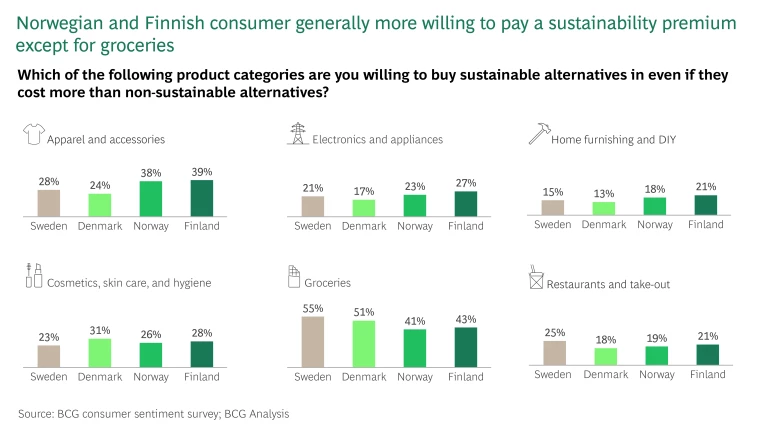 Norwegian and Finnish consumer generally more willing to pay a sustainability premium except for groceries

Which of the following product categories are you willing to buy sustainable alternatives in even if they cost more than non-sustainable alternatives?

Apparel and accessories

28% 24% 38% 39%

Sweden Denmark Norway Finland

Electronics and appliances

21% 17% 23% 27%

Sweden Denmark Norway Finland

Home furnishing and DIY

15% 13% 18% 21%

Sweden Denmark Norway Finland

Cosmetics, skin care, and hygiene

23% 31% 26% 28%

Sweden Denmark Norway Finland

Groceries

55% 51% 41% 43%

Sweden Denmark Norway Finland

Restaurants and take-out

25% 18% 19% 21%

Sweden Denmark Norway Finland

Source: BCG consumer sentiment survey; BCG Analysis